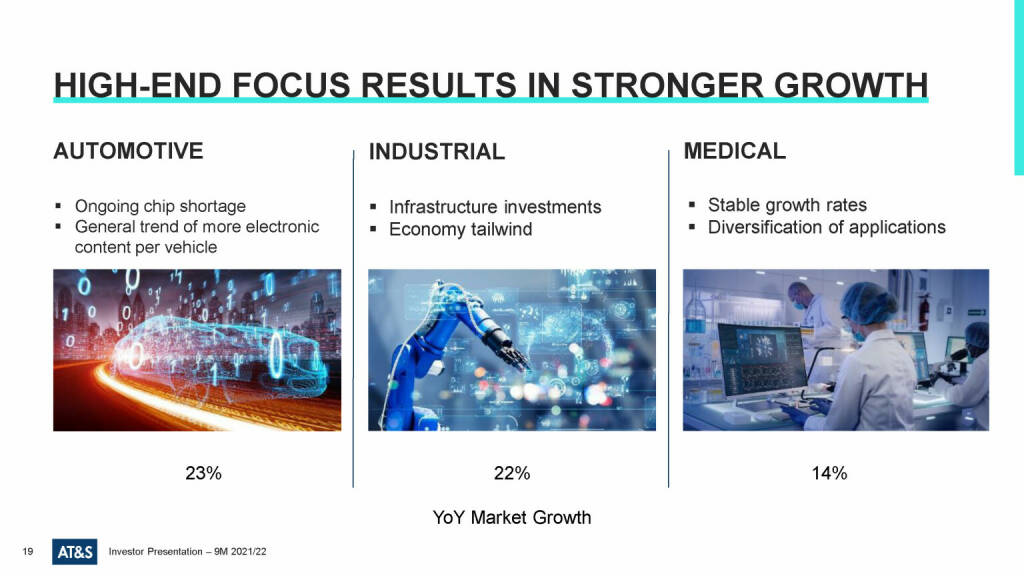 HIGH-END FOCUS RESULTS IN STRONGER GROWTH

AUTOMOTIVE

▪ Ongoing chip shortage
▪ General trend of more electronic content per vehicle

23%

INDUSTRIAL

▪ Infrastructure investments
▪ Economy tailwind

22%

MEDICAL

▪ Stable growth rates
▪ Diversification of applications

14%

YoY Market Growth

19 AT&S Investor Presentation – 9M 2021/22